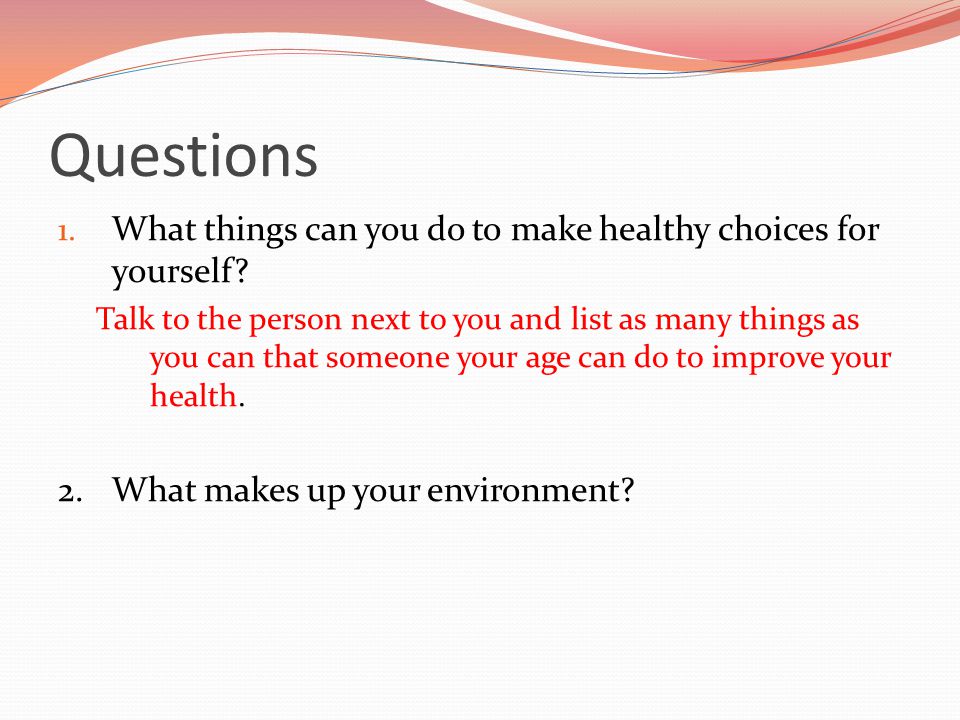 Questions

1. What things can you do to make healthy choices for yourself?

Talk to the person next to you and list as many things as you can that someone your age can do to improve your health.

2. What makes up your environment?